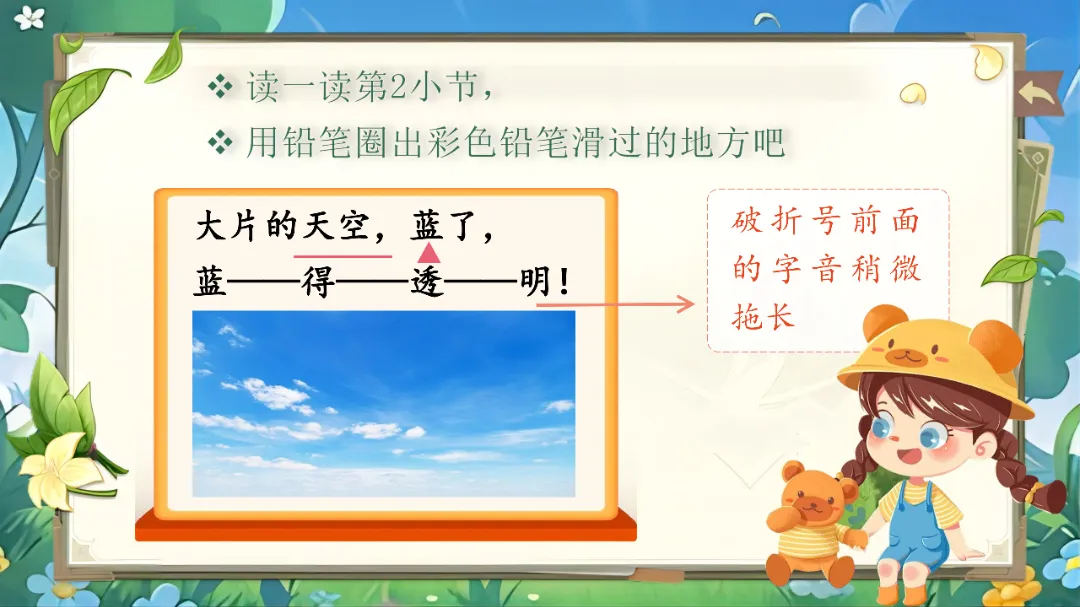 ❖ 读一读第2小节，

❖ 用铅笔圈出彩色铅笔滑过的地方吧

大片的天空，蓝了，
蓝——得——透——明！

破折号前面的字音稍微拖长